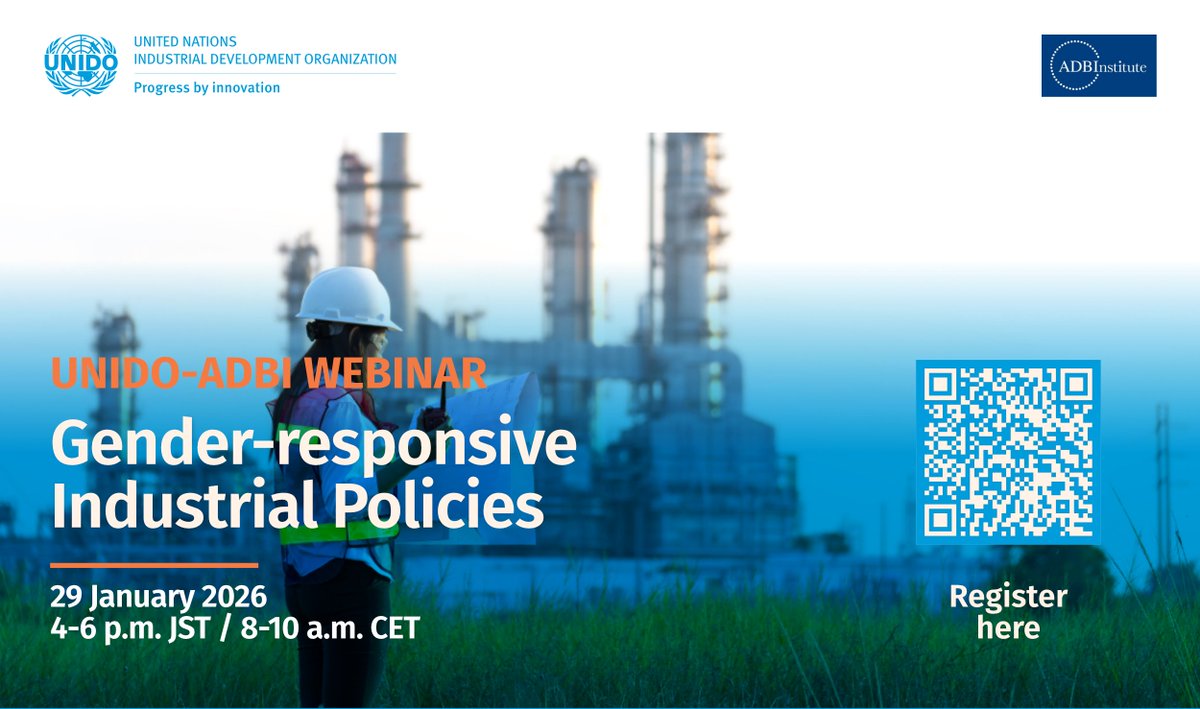 UNIDO

UNITED NATIONS
INDUSTRIAL DEVELOPMENT ORGANIZATION
Progress by innovation

ADBInstitute

UNIDO-ADBI WEBINAR

Gender-responsive Industrial Policies

29 January 2026
4-6 p.m. JST / 8-10 a.m. CET

Register here